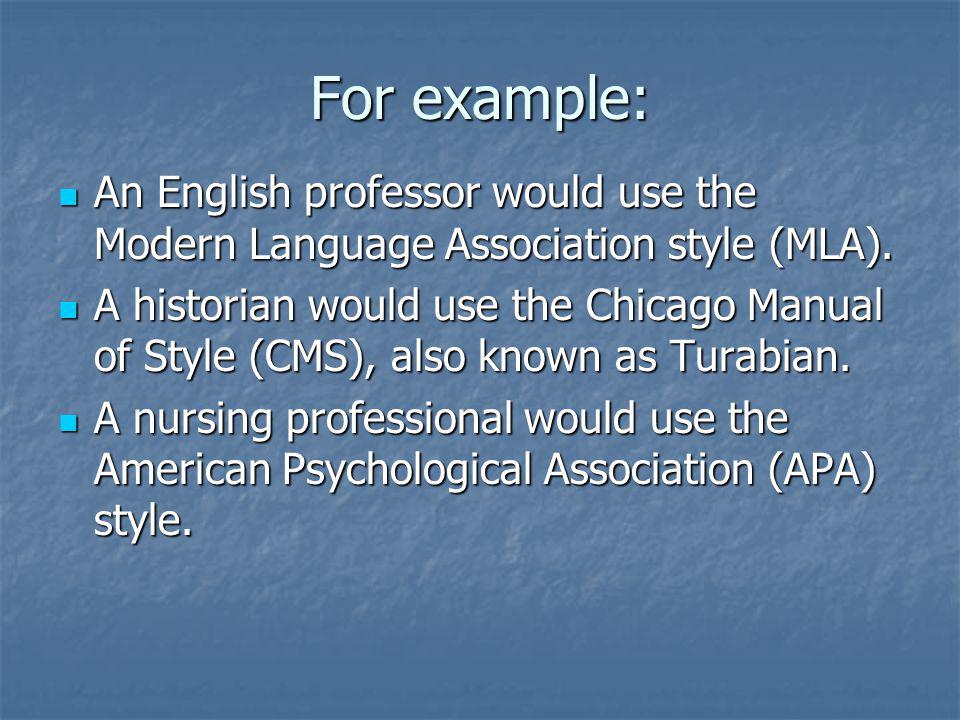 For example:

- An English professor would use the Modern Language Association style (MLA).
- A historian would use the Chicago Manual of Style (CMS), also known as Turabian.
- A nursing professional would use the American Psychological Association (APA) style.